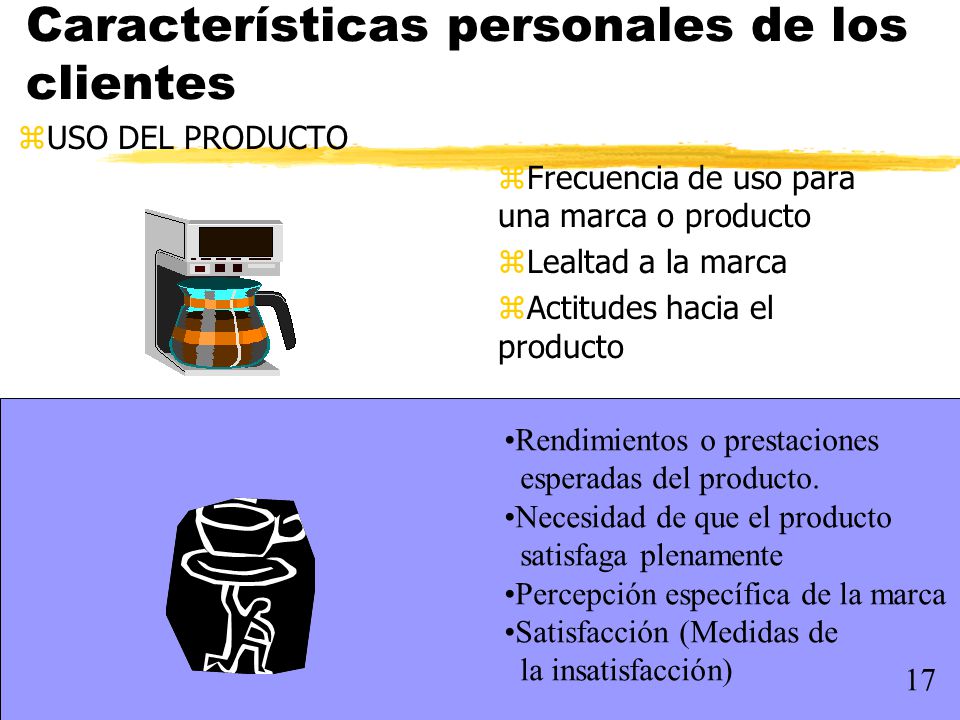 Características personales de los clientes

⌘USO DEL PRODUCTO

⌘Frecuencia de uso para una marca o producto

⌘Lealtad a la marca

⌘Actitudes hacia el producto

•Rendimientos o prestaciones esperadas del producto.
•Necesidad de que el producto satisfaga plenamente
•Percepción específica de la marca
•Satisfacción (Medidas de la insatisfacción)

17